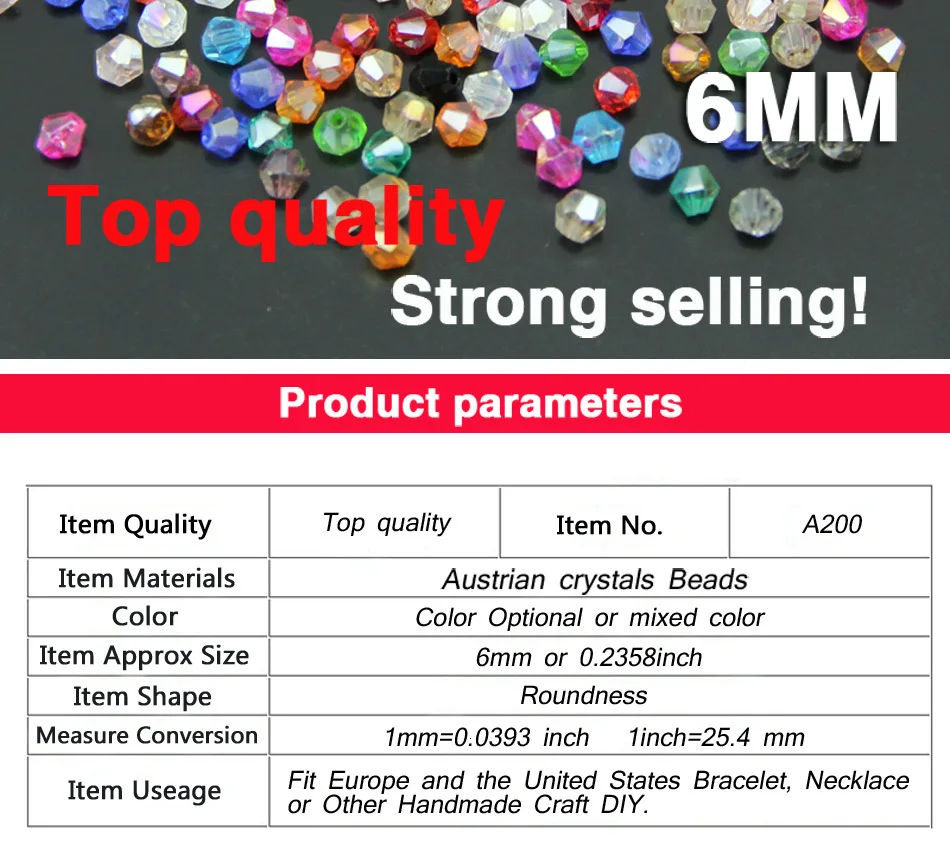 6MM

Top quality

Strong selling!

Product parameters

| Item Quality | Top quality | Item No. | A200 |
|---|---|---|---|
| Item Materials | Austrian crystals Beads | | |
| Color | Color Optional or mixed color | | |
| Item Approx Size | 6mm or 0.2358inch | | |
| Item Shape | Roundness | | |
| Measure Conversion | 1mm=0.0393 inch 1inch=25.4 mm | | |
| Item Useage | Fit Europe and the United States Bracelet, Necklace or Other Handmade Craft DIY. | | |